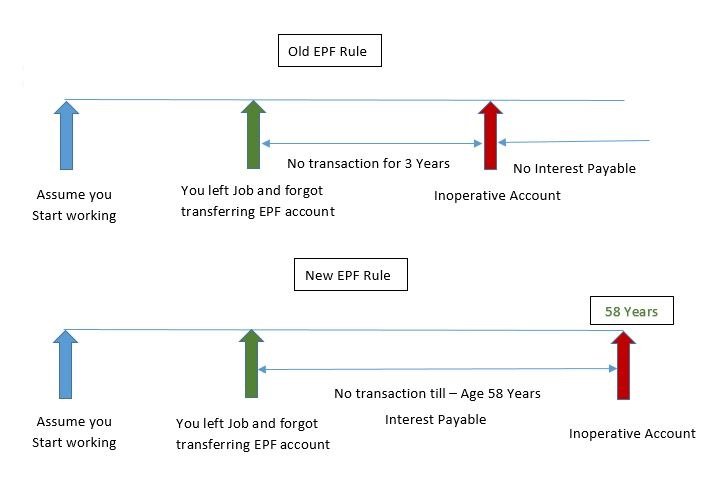 Old EPF Rule

No transaction for 3 Years

No Interest Payable

Assume you Start working

You left Job and forgot transferring EPF account

Inoperative Account

New EPF Rule

58 Years

No transaction till – Age 58 Years

Interest Payable

Assume you Start working

You left Job and forgot transferring EPF account

Inoperative Account